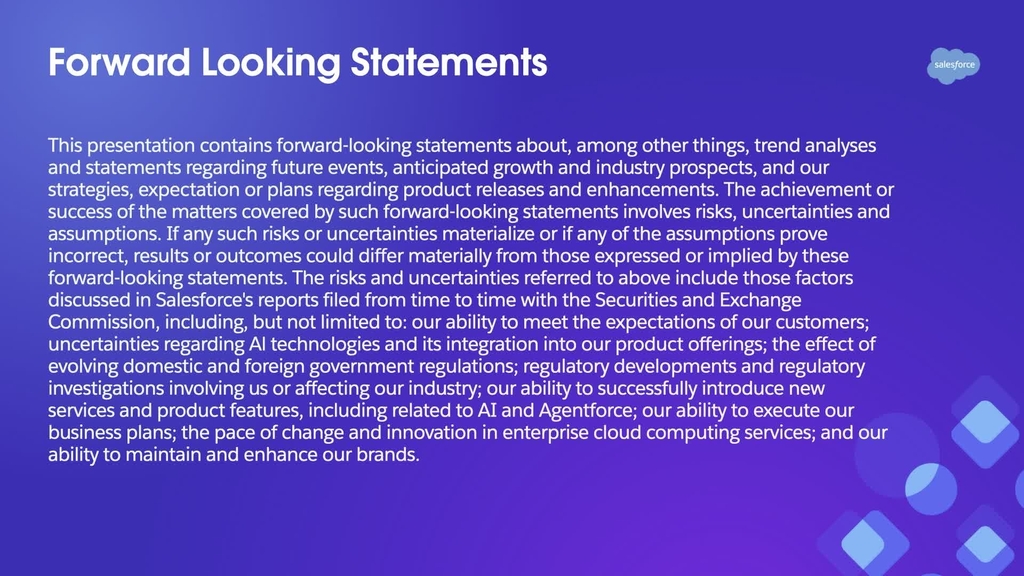 Forward Looking Statements

salesforce

This presentation contains forward-looking statements about, among other things, trend analyses and statements regarding future events, anticipated growth and industry prospects, and our strategies, expectation or plans regarding product releases and enhancements. The achievement or success of the matters covered by such forward-looking statements involves risks, uncertainties and assumptions. If any such risks or uncertainties materialize or if any of the assumptions prove incorrect, results or outcomes could differ materially from those expressed or implied by these forward-looking statements. The risks and uncertainties referred to above include those factors discussed in Salesforce's reports filed from time to time with the Securities and Exchange Commission, including, but not limited to: our ability to meet the expectations of our customers; uncertainties regarding AI technologies and its integration into our product offerings; the effect of evolving domestic and foreign government regulations; regulatory developments and regulatory investigations involving us or affecting our industry; our ability to successfully introduce new services and product features, including related to AI and Agentforce; our ability to execute our business plans; the pace of change and innovation in enterprise cloud computing services; and our ability to maintain and enhance our brands.